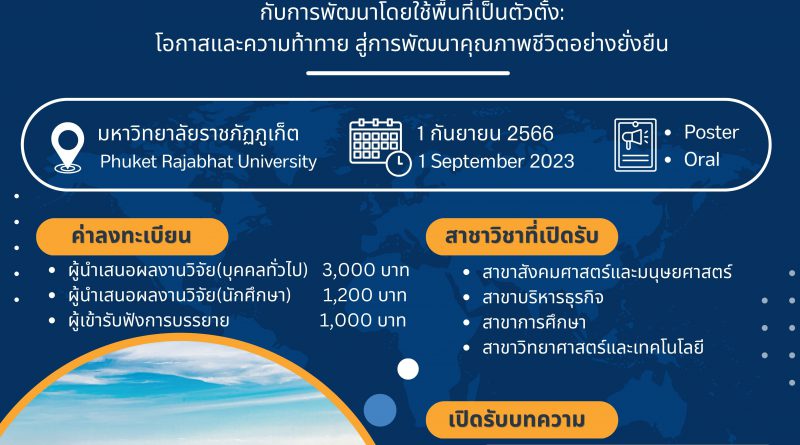 กับการพัฒนาโดยใช้พื้นที่เป็นตัวตั้ง:
โอกาสและความท้าทาย สู่การพัฒนาคุณภาพชีวิตอย่างยั่งยืน

มหาวิทยาลัยราชภัฏภูเก็ต
Phuket Rajabhat University

1 กันยายน 2566
1 September 2023

• Poster
• Oral

ค่าลงทะเบียน

• ผู้นำเสนอผลงานวิจัย(บุคคลทั่วไป) 3,000 บาท
• ผู้นำเสนอผลงานวิจัย(นักศึกษา) 1,200 บาท
• ผู้เข้ารับฟังการบรรยาย 1,000 บาท

สาขาวิชาที่เปิดรับ

• สาขาสังคมศาสตร์และมนุษยศาสตร์
• สาขาบริหารธุรกิจ
• สาขาการศึกษา
• สาขาวิทยาศาสตร์และเทคโนโลยี

เปิดรับบทความ